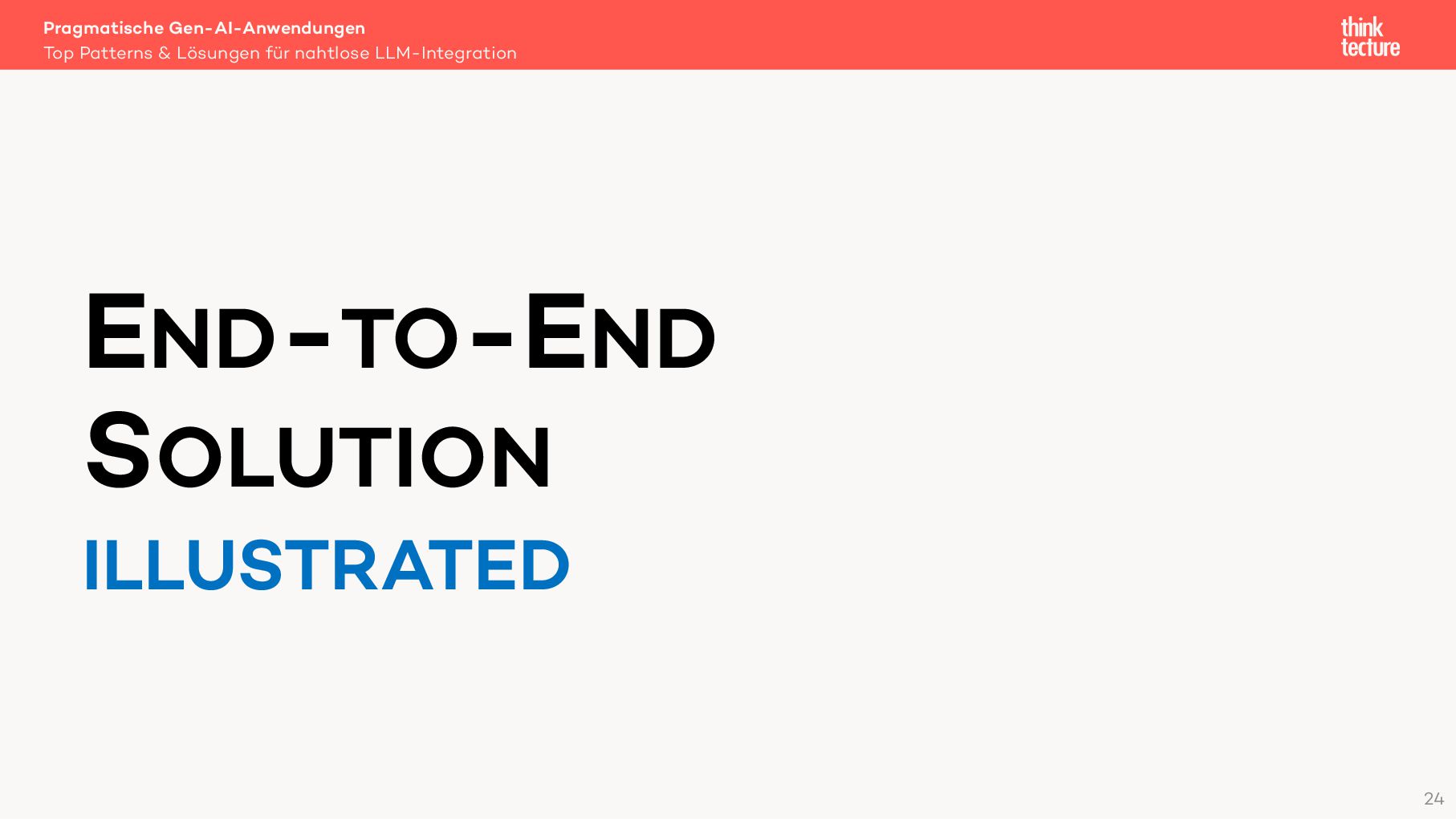 Pragmatische Gen-AI-Anwendungen
Top Patterns & Lösungen für nahtlose LLM-Integration

think
tecture

END-TO-END
SOLUTION
ILLUSTRATED

24